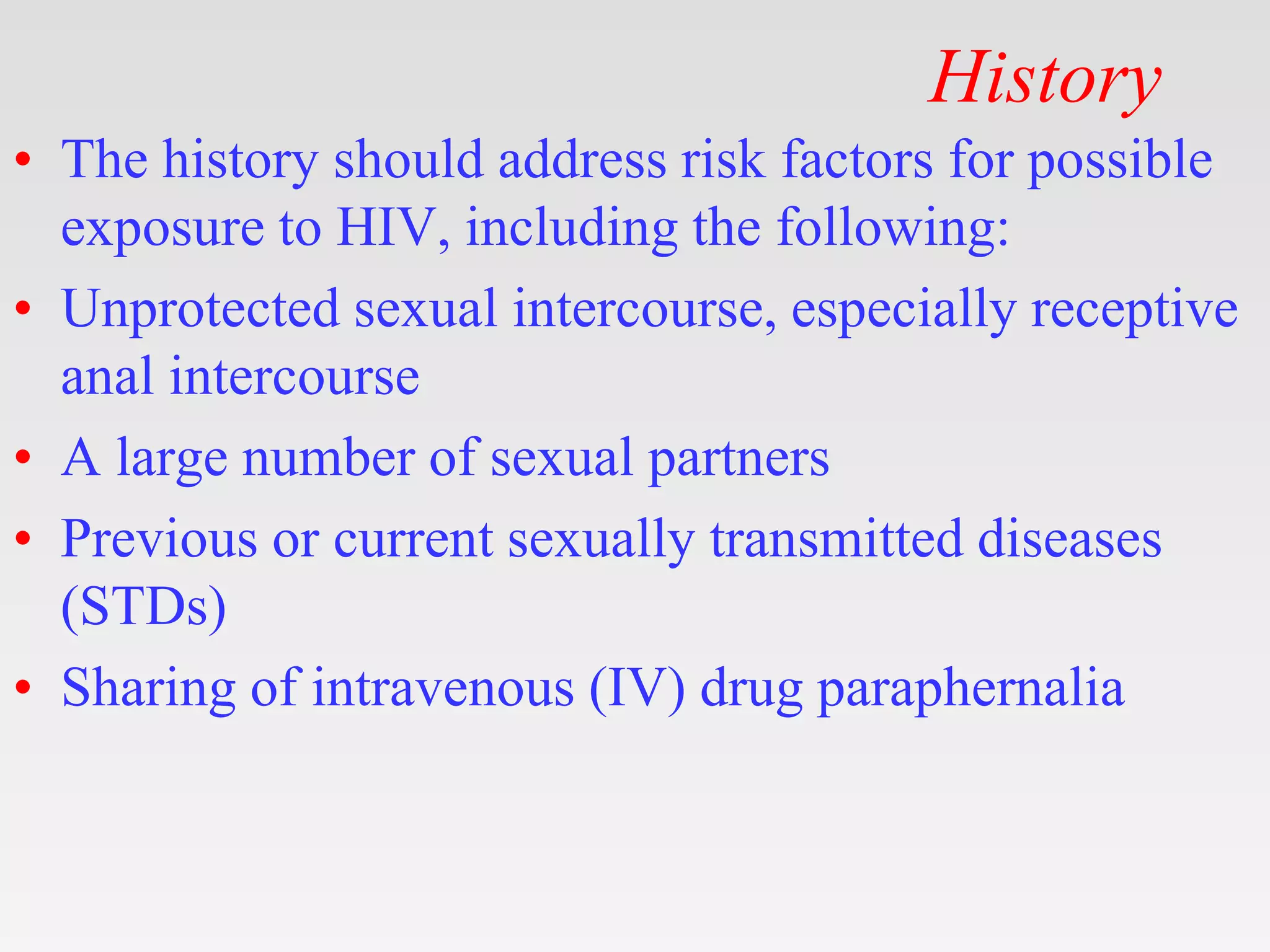 History

• The history should address risk factors for possible exposure to HIV, including the following:
• Unprotected sexual intercourse, especially receptive anal intercourse
• A large number of sexual partners
• Previous or current sexually transmitted diseases (STDs)
• Sharing of intravenous (IV) drug paraphernalia